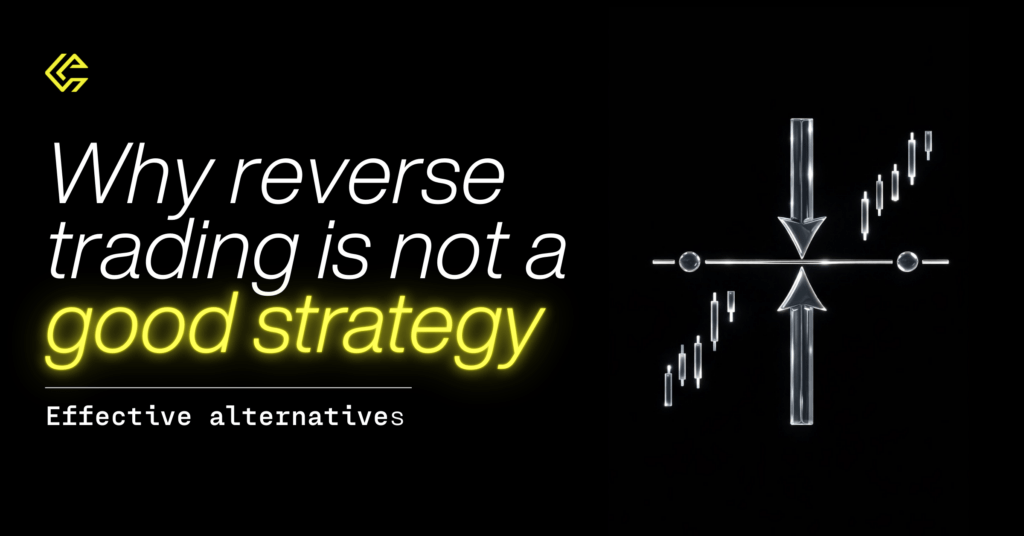 Why reverse trading is not a good strategy

Effective alternatives